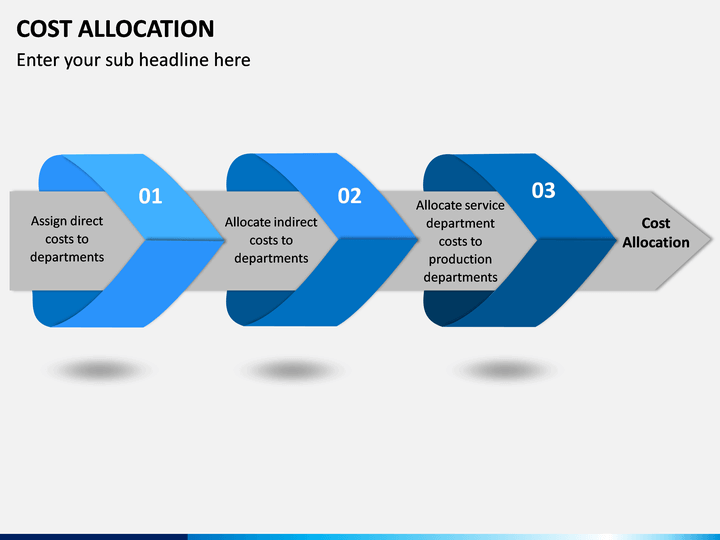 COST ALLOCATION

Enter your sub headline here

01

Assign direct costs to departments

02

Allocate indirect costs to departments

03

Allocate service department costs to production departments

Cost Allocation